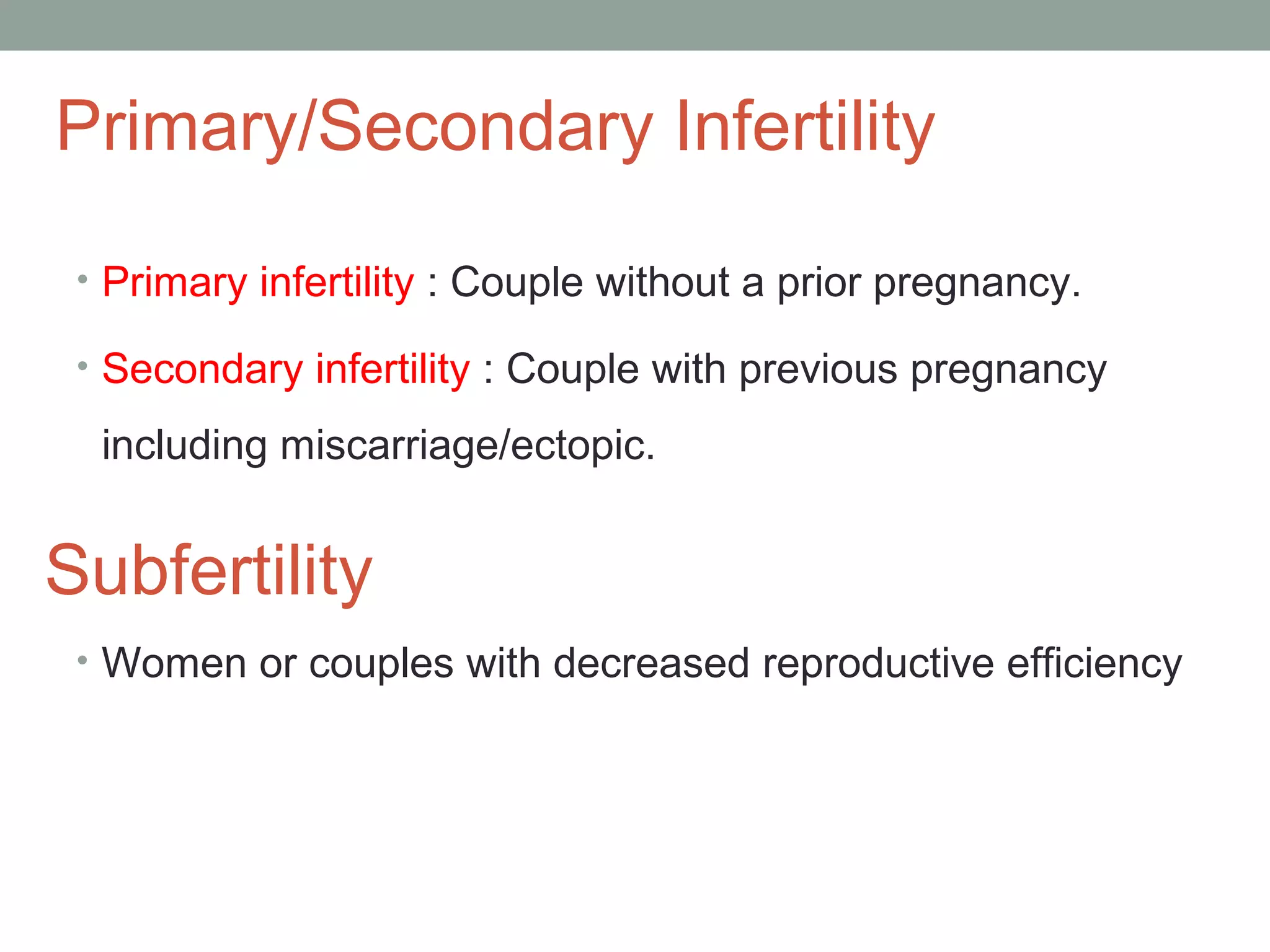 Primary/Secondary Infertility

• Primary infertility : Couple without a prior pregnancy.

• Secondary infertility : Couple with previous pregnancy including miscarriage/ectopic.

Subfertility

• Women or couples with decreased reproductive efficiency